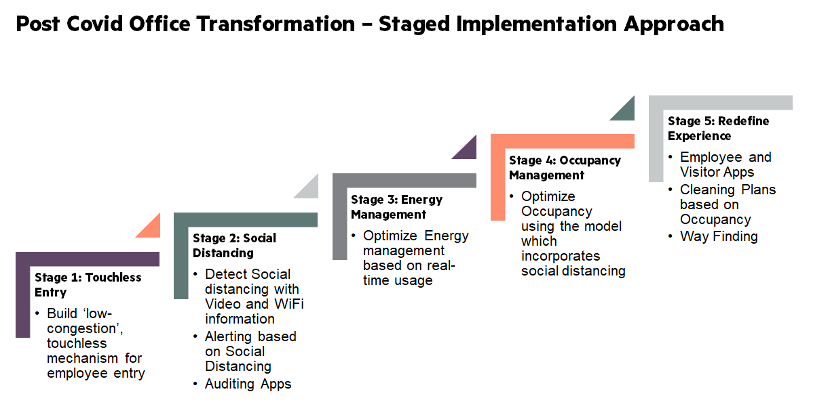 Post Covid Office Transformation – Staged Implementation Approach

Stage 1: Touchless Entry
• Build 'low-congestion', touchless mechanism for employee entry

Stage 2: Social Distancing
• Detect Social distancing with Video and WiFi information
• Alerting based on Social Distancing
• Auditing Apps

Stage 3: Energy Management
• Optimize Energy management based on real-time usage

Stage 4: Occupancy Management
• Optimize Occupancy using the model which incorporates social distancing

Stage 5: Redefine Experience
• Employee and Visitor Apps
• Cleaning Plans based on Occupancy
• Way Finding